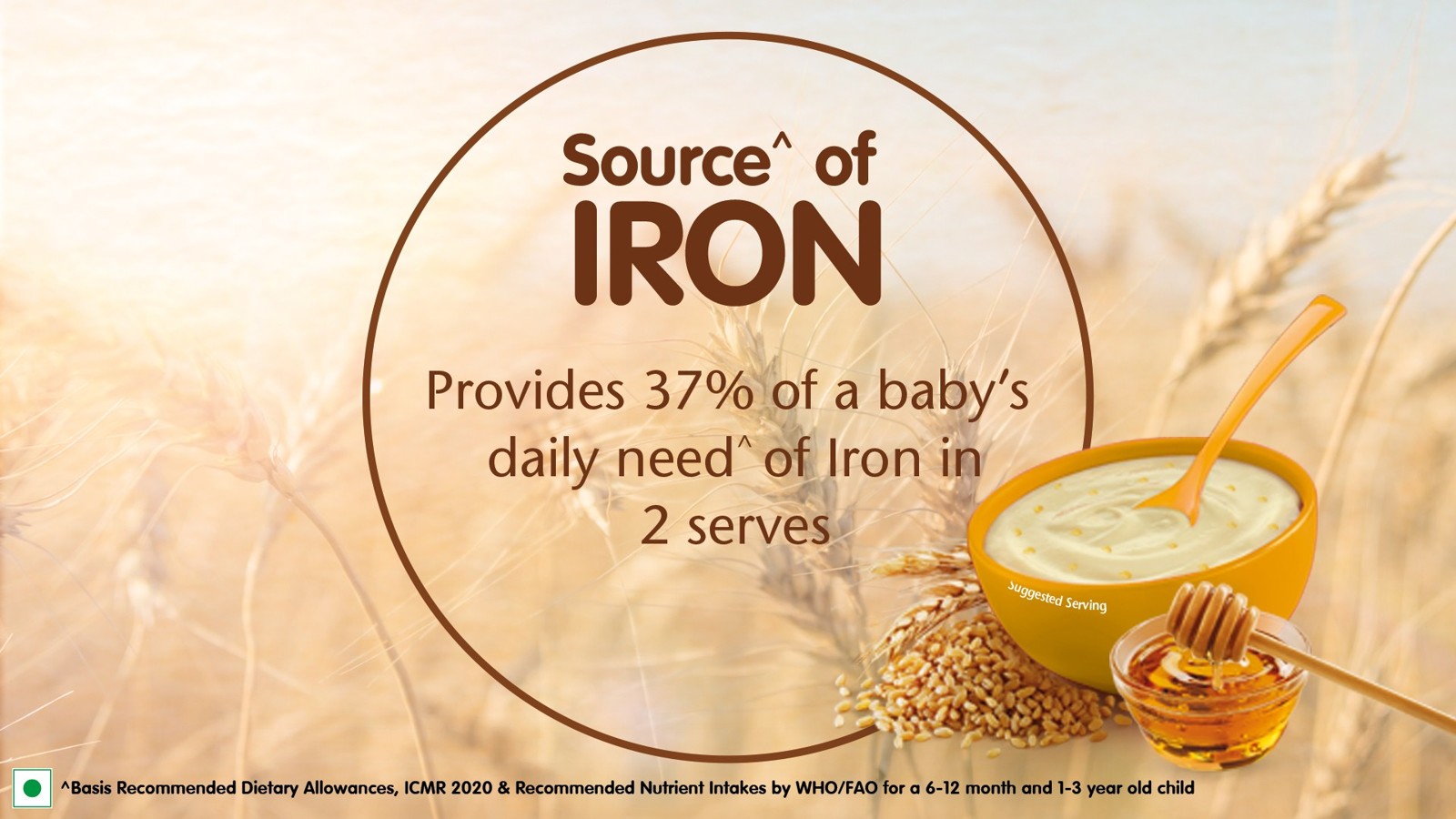 Source^ of
IRON

Provides 37% of a baby's daily need^ of Iron in 2 serves

Suggested Serving

^Basis Recommended Dietary Allowances, ICMR 2020 & Recommended Nutrient Intakes by WHO/FAO for a 6-12 month and 1-3 year old child